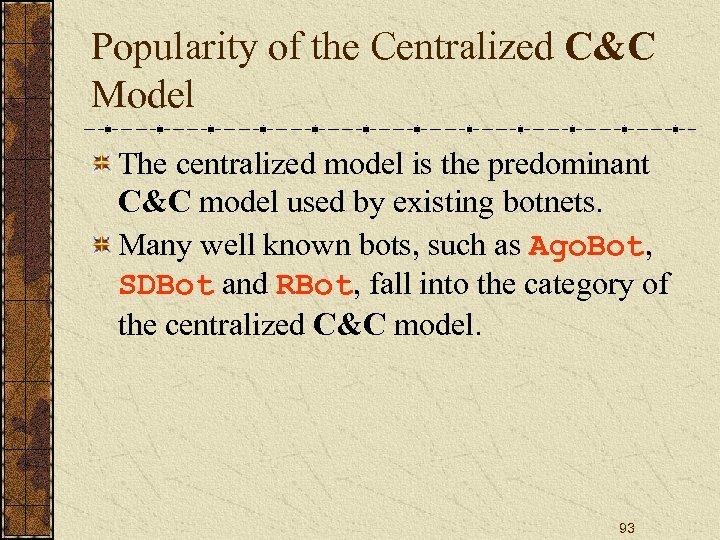 Popularity of the Centralized C&C Model

The centralized model is the predominant C&C model used by existing botnets.

Many well known bots, such as AgoBot, SDBot and RBot, fall into the category of the centralized C&C model.

93